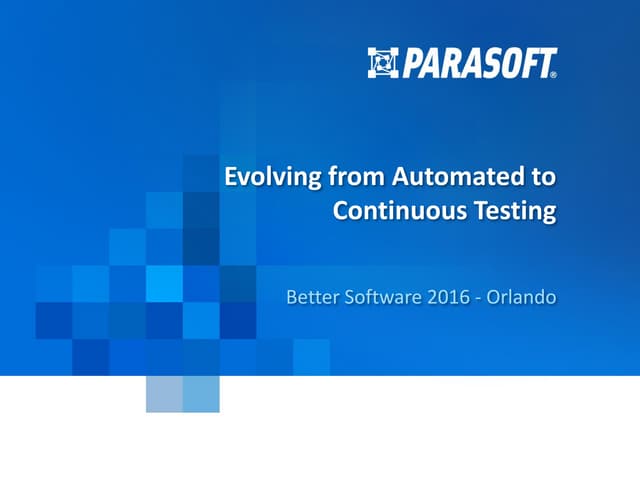 PARASOFT®

Evolving from Automated to Continuous Testing

Better Software 2016 - Orlando